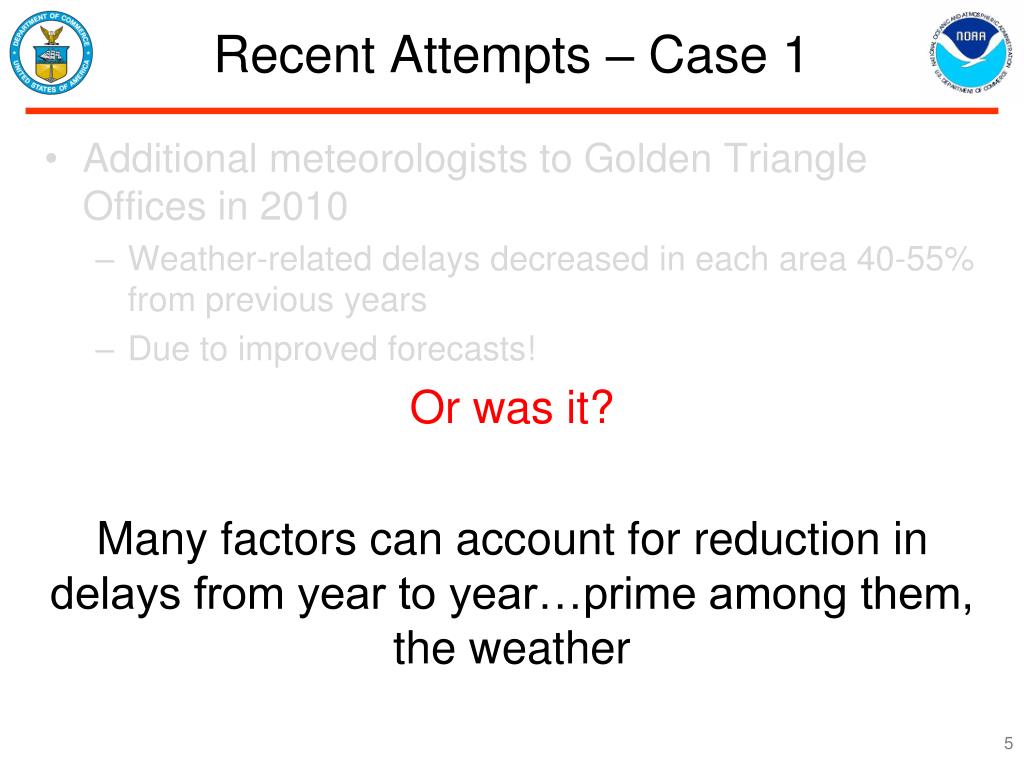 DEPARTMENT OF COMMERCE
UNITED STATES OF AMERICA

Recent Attempts – Case 1

NATIONAL OCEANIC AND ATMOSPHERIC ADMINISTRATION
NOAA
U.S. DEPARTMENT OF COMMERCE

• Additional meteorologists to Golden Triangle Offices in 2010
– Weather-related delays decreased in each area 40-55% from previous years
– Due to improved forecasts!

Or was it?

Many factors can account for reduction in delays from year to year…prime among them, the weather

5